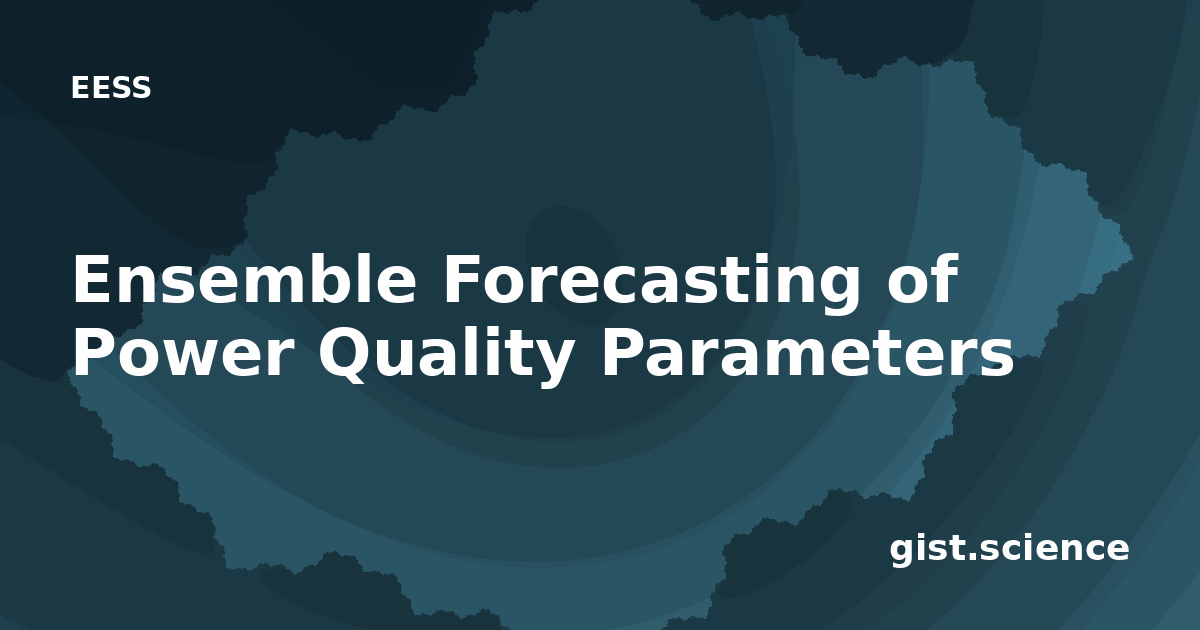 EESS

Ensemble Forecasting of Power Quality Parameters

gist.science